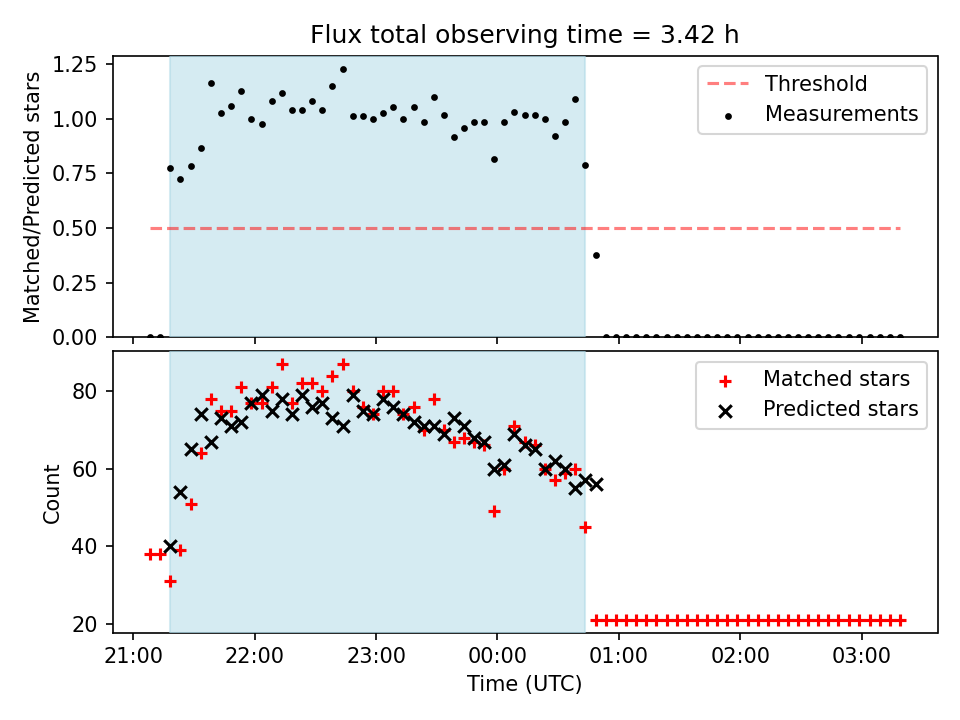 Flux total observing time = 3.42 h

Matched/Predicted stars

1.25
1.00
0.75
0.50
0.25
0.00

Threshold
Measurements

Count

80
60
40
20

Matched stars
Predicted stars

21:00
22:00
23:00
00:00
01:00
02:00
03:00

Time (UTC)